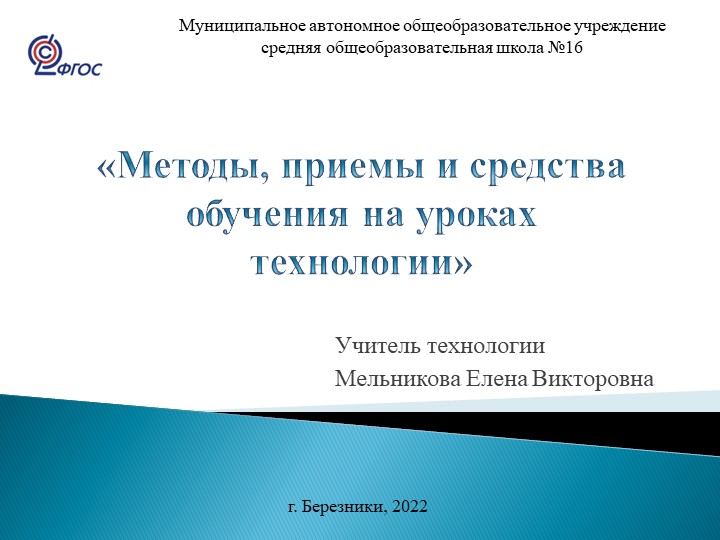 ФГОС

Муниципальное автономное общеобразовательное учреждение средняя общеобразовательная школа №16

«Методы, приемы и средства обучения на уроках технологии»

Учитель технологии
Мельникова Елена Викторовна

г. Березники, 2022